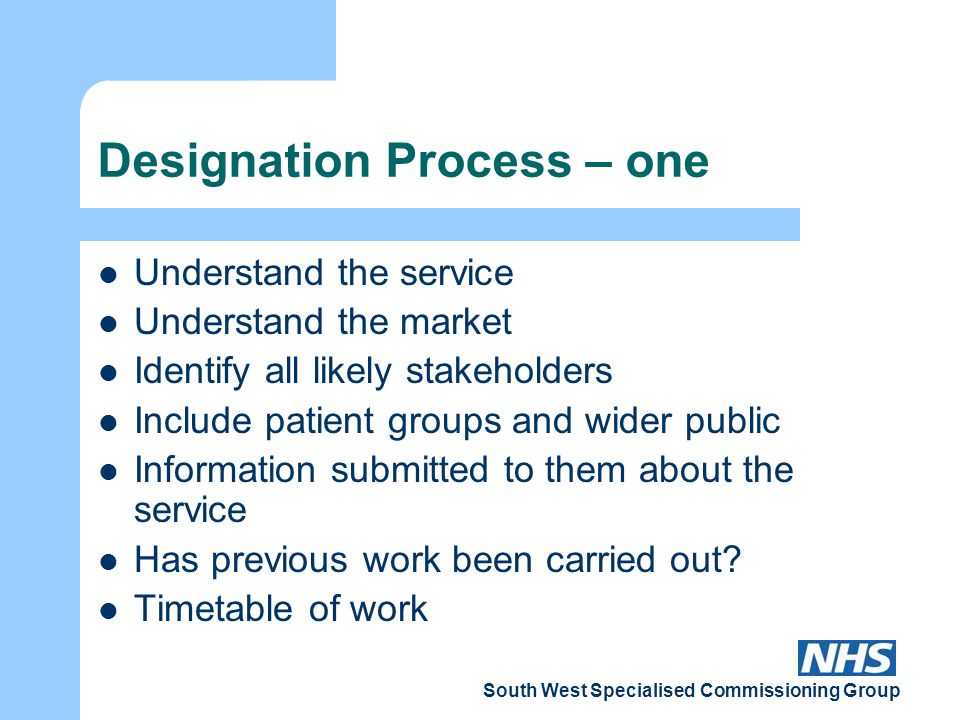 Designation Process – one

- Understand the service
- Understand the market
- Identify all likely stakeholders
- Include patient groups and wider public
- Information submitted to them about the service
- Has previous work been carried out?
- Timetable of work

NHS

South West Specialised Commissioning Group